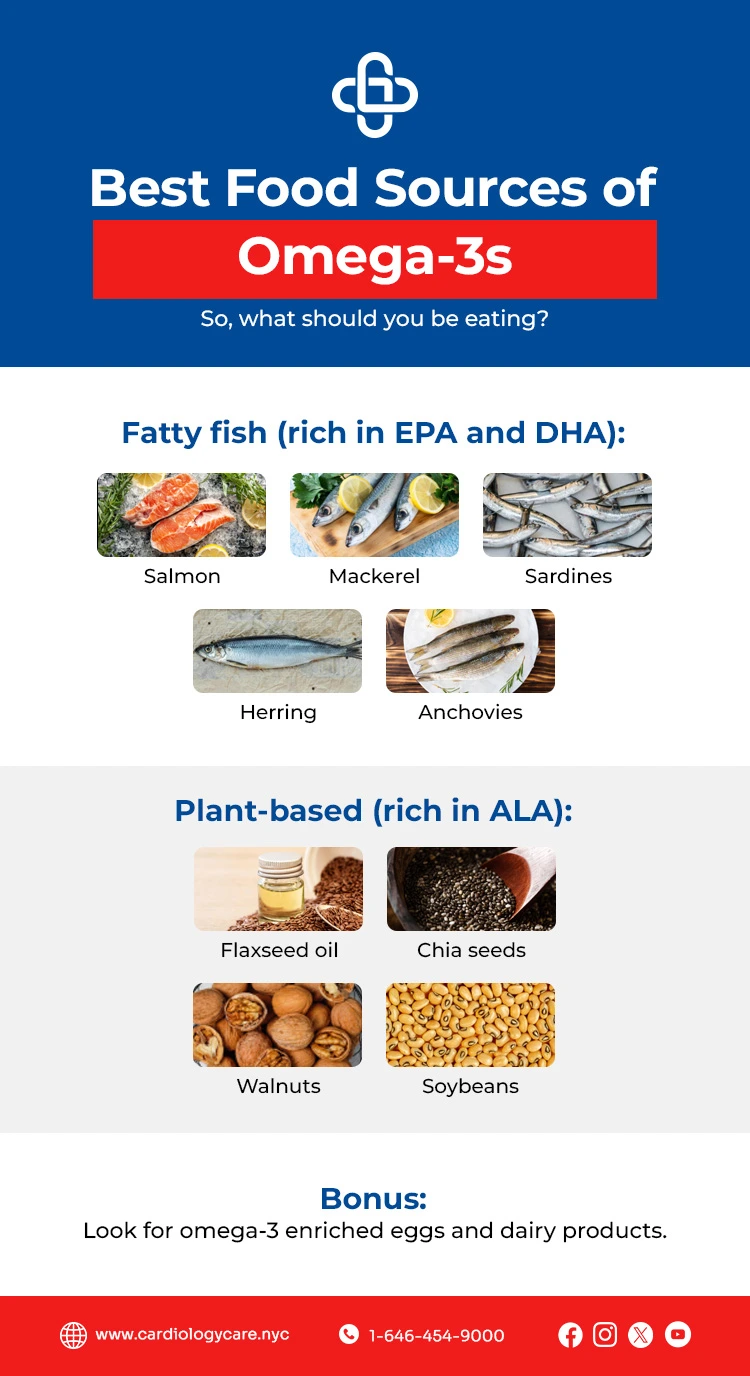 Best Food Sources of
Omega-3s

So, what should you be eating?

Fatty fish (rich in EPA and DHA):

Salmon
Mackerel
Sardines
Herring
Anchovies

Plant-based (rich in ALA):

Flaxseed oil
Chia seeds
Walnuts
Soybeans

Bonus:
Look for omega-3 enriched eggs and dairy products.

www.cardiologycare.nyc
1-646-454-9000